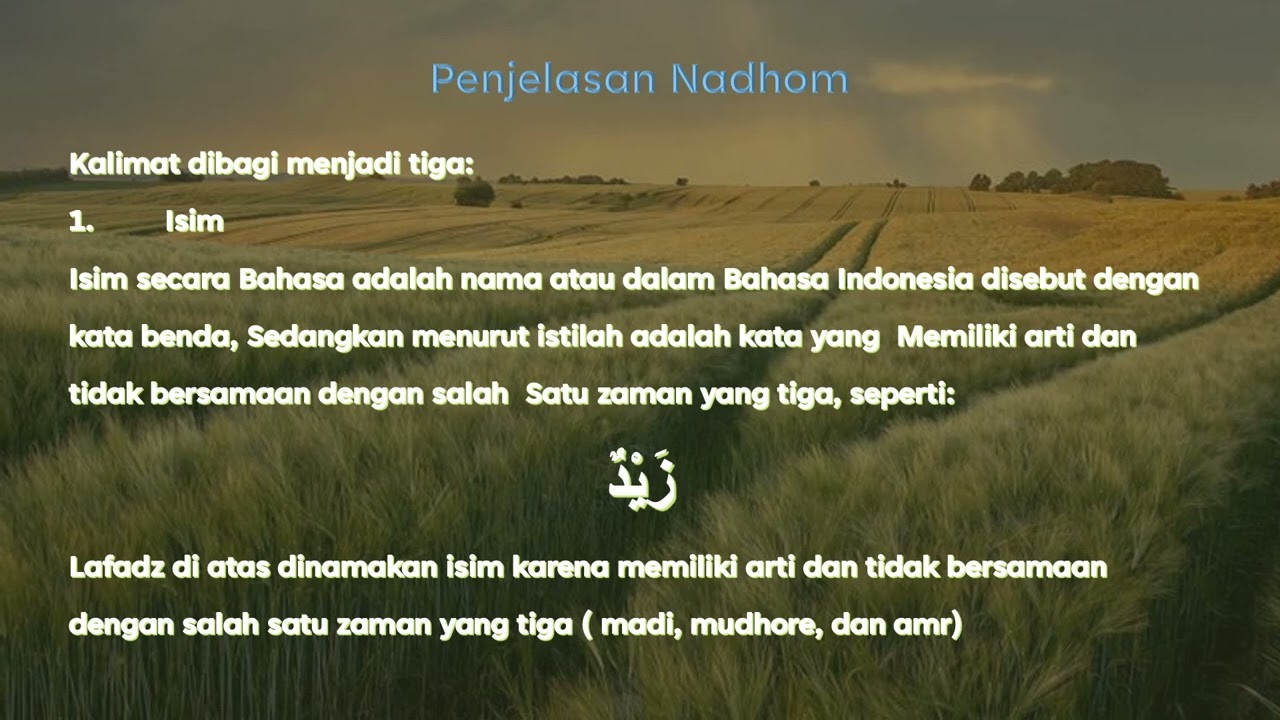 Penjelasan Nadhom

Kalimat dibagi menjadi tiga:

1. Isim

Isim secara Bahasa adalah nama atau dalam Bahasa Indonesia disebut dengan kata benda, Sedangkan menurut istilah adalah kata yang Memiliki arti dan tidak bersamaan dengan salah Satu zaman yang tiga, seperti:

زَيْدٌ

Lafadz di atas dinamakan isim karena memiliki arti dan tidak bersamaan dengan salah satu zaman yang tiga ( madi, mudhore, dan amr)